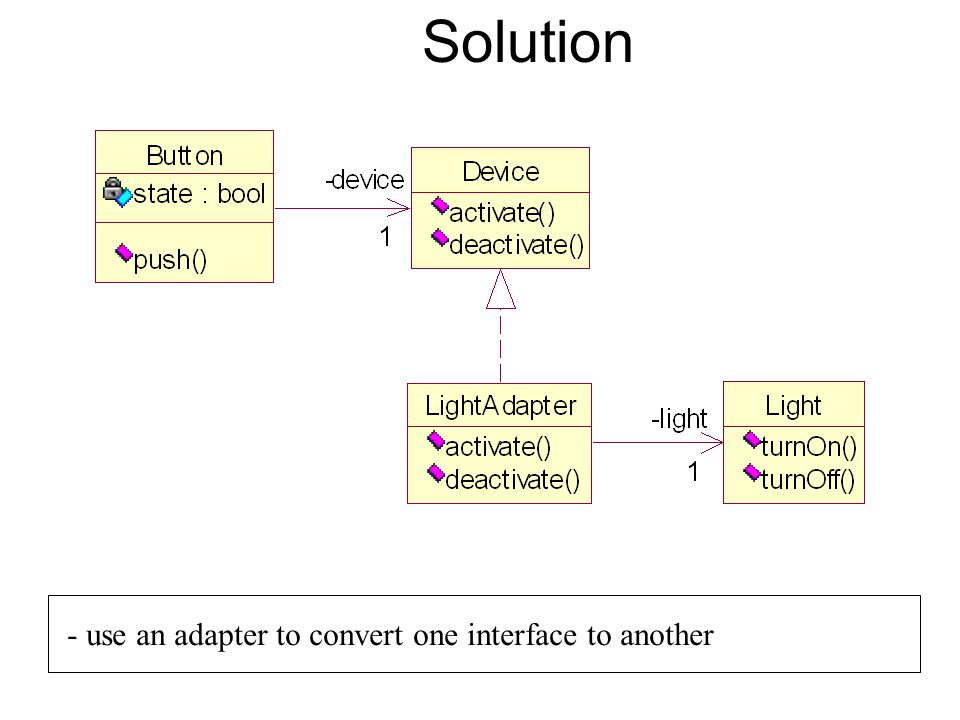 Solution

Button
state : bool
push()

-device
1

Device
activate()
deactivate()

LightAdapter
activate()
deactivate()

-light
1

Light
turnOn()
turnOff()

- use an adapter to convert one interface to another